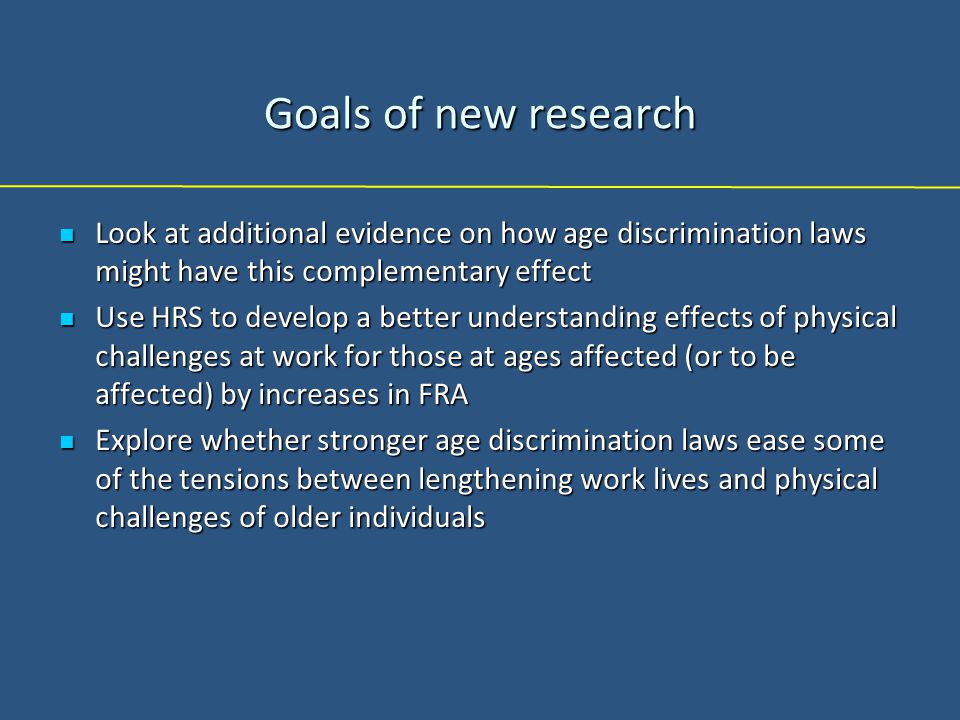 Goals of new research

- Look at additional evidence on how age discrimination laws might have this complementary effect
- Use HRS to develop a better understanding effects of physical challenges at work for those at ages affected (or to be affected) by increases in FRA
- Explore whether stronger age discrimination laws ease some of the tensions between lengthening work lives and physical challenges of older individuals